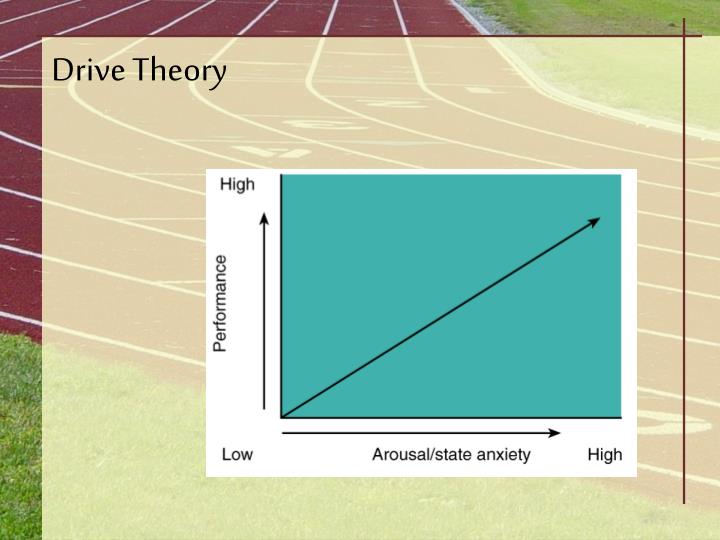 Drive Theory

High

Performance

Low

Arousal/state anxiety

High